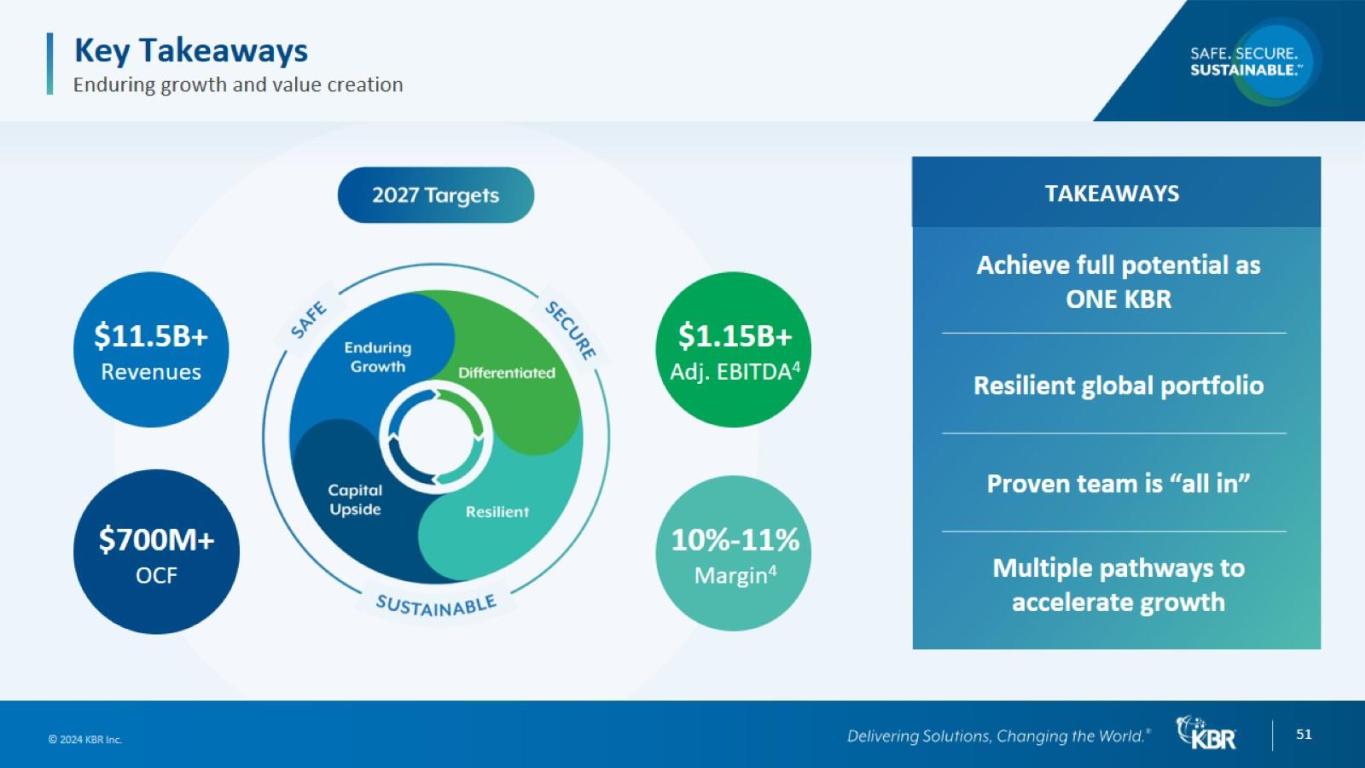 Key Takeaways
Enduring growth and value creation

SAFE. SECURE. SUSTAINABLE.™

2027 Targets

$11.5B+
Revenues

$700M+
OCF

SAFE
SECURE
SUSTAINABLE

Enduring Growth
Differentiated
Capital Upside
Resilient

$1.15B+
Adj. EBITDA$^4$

10%-11%
Margin$^4$

TAKEAWAYS

Achieve full potential as ONE KBR

Resilient global portfolio

Proven team is "all in"

Multiple pathways to accelerate growth

© 2024 KBR Inc.

Delivering Solutions, Changing the World.®

KBR

51